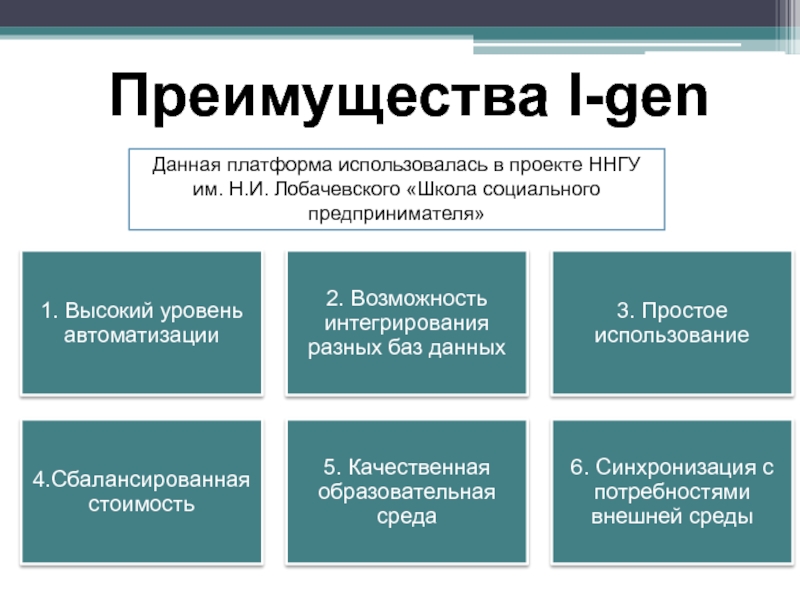 Преимущества I-gen

Данная платформа использовалась в проекте ННГУ им. Н.И. Лобачевского «Школа социального предпринимателя»

1. Высокий уровень автоматизации

2. Возможность интегрирования разных баз данных

3. Простое использование

4.Сбалансированная стоимость

5. Качественная образовательная среда

6. Синхронизация с потребностями внешней среды